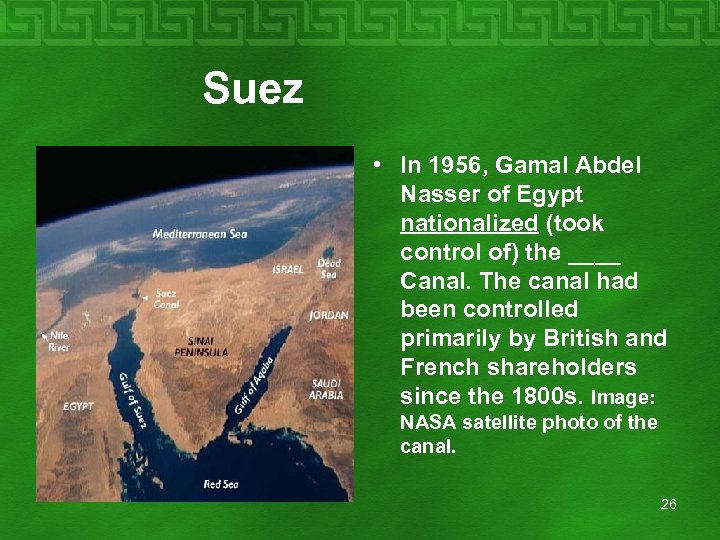 Suez

Mediterranean Sea
ISRAEL
Dead Sea
Suez Canal
JORDAN
Nile River
SINAI PENINSULA
Gulf of Suez
Gulf of Aqaba
SAUDI ARABIA
EGYPT
Red Sea

• In 1956, Gamal Abdel Nasser of Egypt nationalized (took control of) the ____ Canal. The canal had been controlled primarily by British and French shareholders since the 1800s. Image: NASA satellite photo of the canal.

26